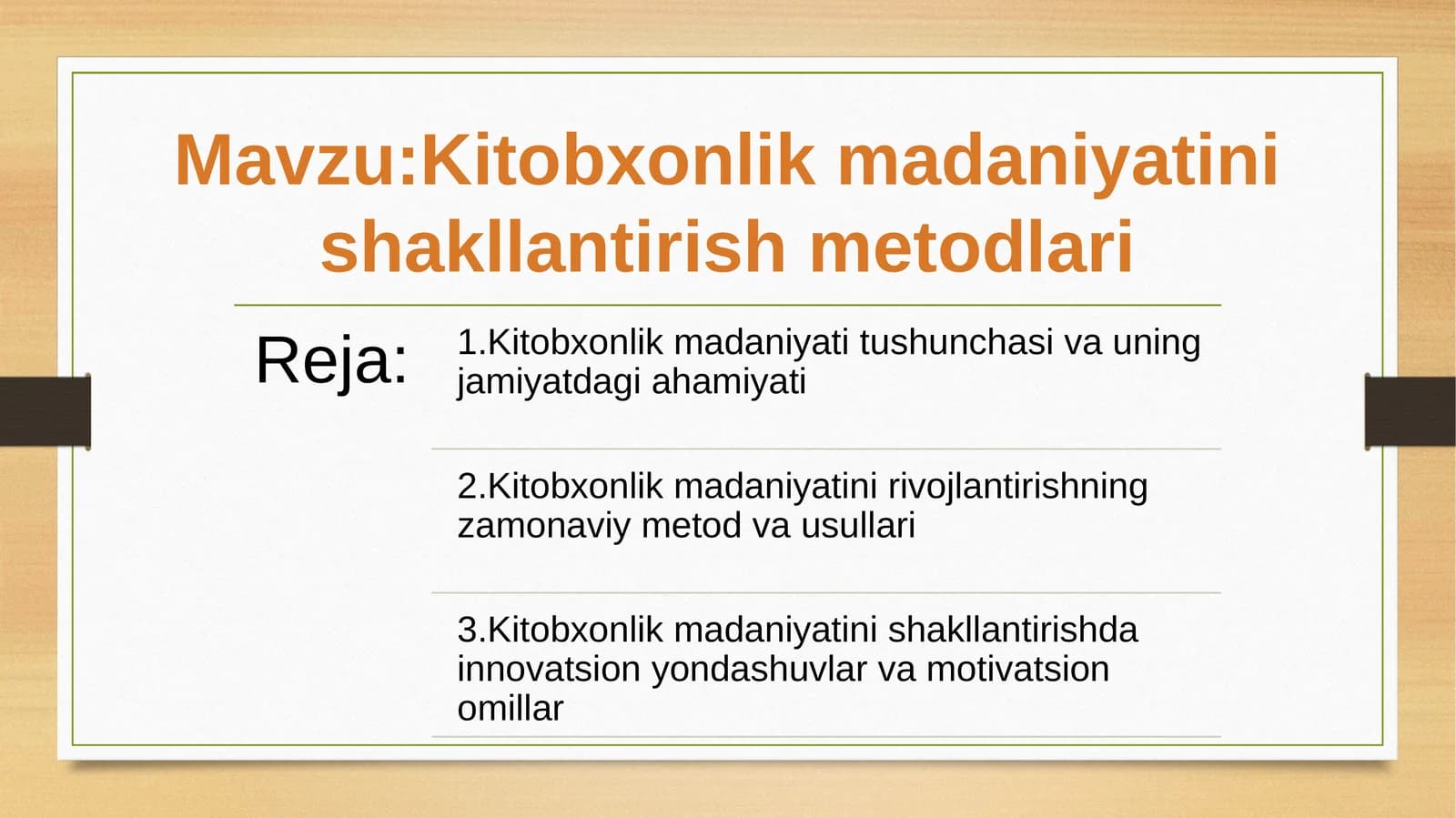 Mavzu:Kitobxonlik madaniyatini shakllantirish metodlari

Reja:

1.Kitobxonlik madaniyati tushunchasi va uning jamiyatdagi ahamiyati

2.Kitobxonlik madaniyatini rivojlantirishning zamonaviy metod va usullari

3.Kitobxonlik madaniyatini shakllantirishda innovatsion yondashuvlar va motivatsion omillar